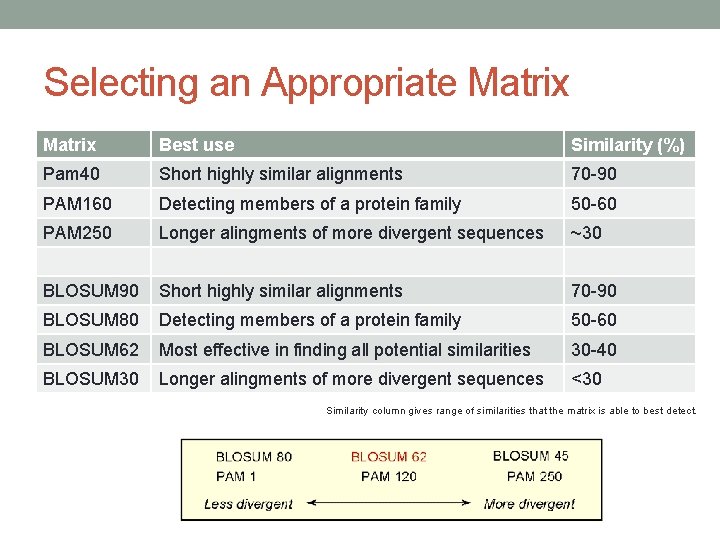 Selecting an Appropriate Matrix

| Matrix | Best use | Similarity (%) |
|---|---|---|
| Pam40 | Short highly similar alignments | 70-90 |
| PAM160 | Detecting members of a protein family | 50-60 |
| PAM250 | Longer alingments of more divergent sequences | ~30 |
| | | |
| BLOSUM90 | Short highly similar alignments | 70-90 |
| BLOSUM80 | Detecting members of a protein family | 50-60 |
| BLOSUM62 | Most effective in finding all potential similarities | 30-40 |
| BLOSUM30 | Longer alingments of more divergent sequences | <30 |

Similarity column gives range of similarities that the matrix is able to best detect.

BLOSUM 80 BLOSUM 62 BLOSUM 45
PAM 1 PAM 120 PAM 250
Less divergent More divergent